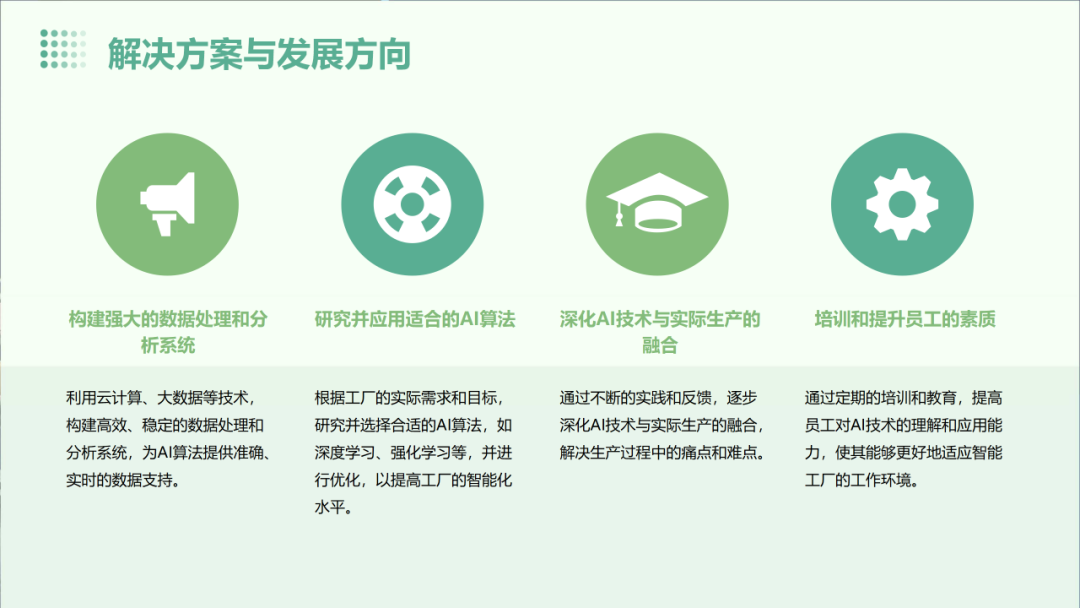 解决方案与发展方向

构建强大的数据处理和分析系统

利用云计算、大数据等技术，构建高效、稳定的数据处理和分析系统，为AI算法提供准确、实时的数据支持。

研究并应用适合的AI算法

根据工厂的实际需求和目标，研究并选择合适的AI算法，如深度学习、强化学习等，并进行优化，以提高工厂的智能化水平。

深化AI技术与实际生产的融合

通过不断的实践和反馈，逐步深化AI技术与实际生产的融合，解决生产过程中的痛点和难点。

培训和提升员工的素质

通过定期的培训和教育，提高员工对AI技术的理解和应用能力，使其能够更好地适应智能工厂的工作环境。